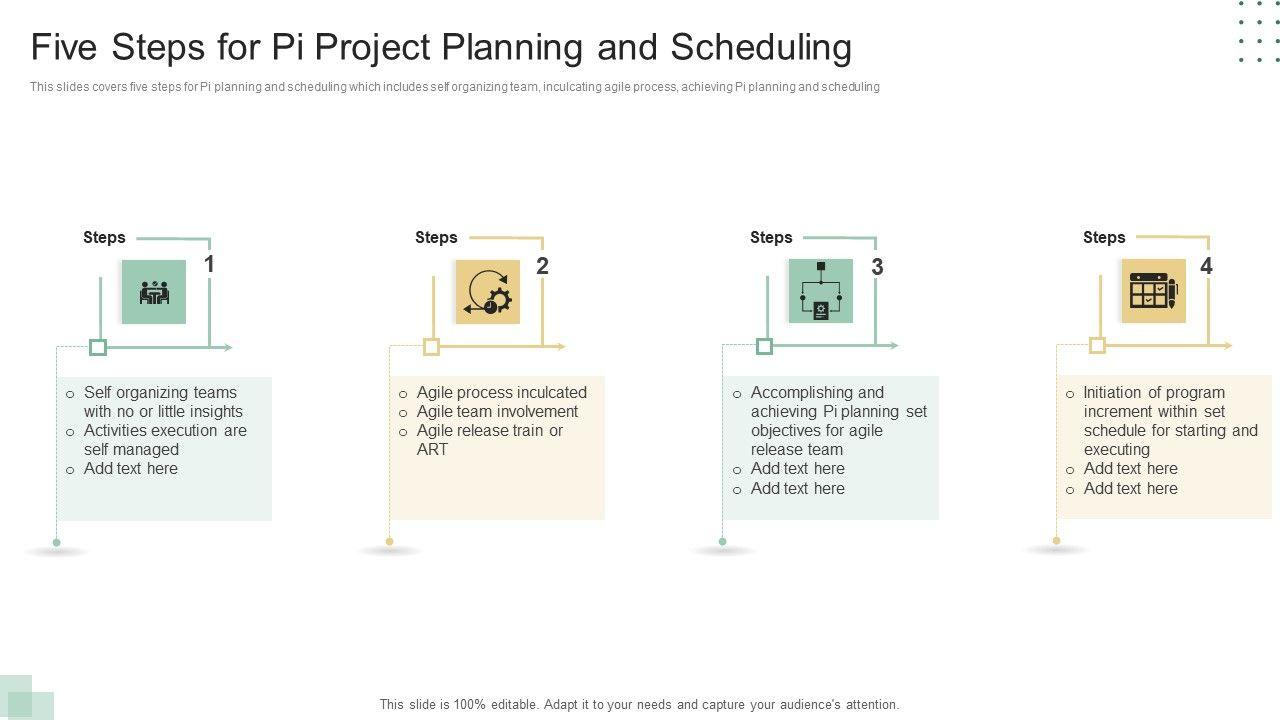 Five Steps for Pi Project Planning and Scheduling

This slides covers five steps for Pi planning and scheduling which includes self organizing team, inculcating agile process, achieving Pi planning and scheduling

Steps

1

o Self organizing teams with no or little insights
o Activities execution are self managed
o Add text here

Steps

2

o Agile process inculcated
o Agile team involvement
o Agile release train or ART

Steps

3

o Accomplishing and achieving Pi planning set objectives for agile release team
o Add text here
o Add text here

Steps

4

o Initiation of program increment within set schedule for starting and executing
o Add text here
o Add text here

This slide is 100% editable. Adapt it to your needs and capture your audience's attention.